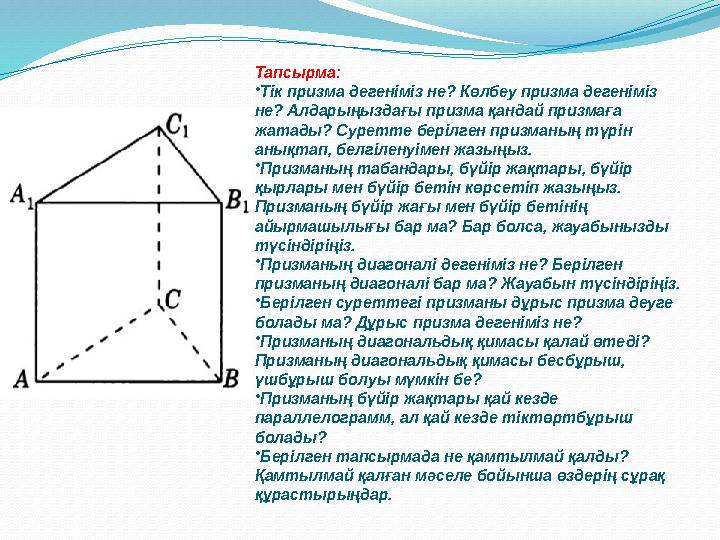 $C_1$

$A_1$

$B_1$

$C$

$A$

$B$

Тапсырма:

•Тік призма дегеніміз не? Көлбеу призма дегеніміз не? Алдарыңыздағы призма қандай призмаға жатады? Суретте берілген призманың түрін анықтап, белгіленуімен жазыңыз.

•Призманың табандары, бүйір жақтары, бүйір қырлары мен бүйір бетін көрсетіп жазыңыз. Призманың бүйір жағы мен бүйір бетінің айырмашылығы бар ма? Бар болса, жауабыңызды түсіндіріңіз.

•Призманың диагоналі дегеніміз не? Берілген призманың диагоналі бар ма? Жауабын түсіндіріңіз.

•Берілген суреттегі призманы дұрыс призма деуге болады ма? Дұрыс призма дегеніміз не?

•Призманың диагональдық қимасы қалай өтеді? Призманың диагональдық қимасы бесбұрыш, үшбұрыш болуы мүмкін бе?

•Призманың бүйір жақтары қай кезде параллелограмм, ал қай кезде тіктөртбұрыш болады?

•Берілген тапсырмада не қамтылмай қалды? Қамтылмай қалған мәселе бойынша өздерің сұрақ құрастырыңдар.